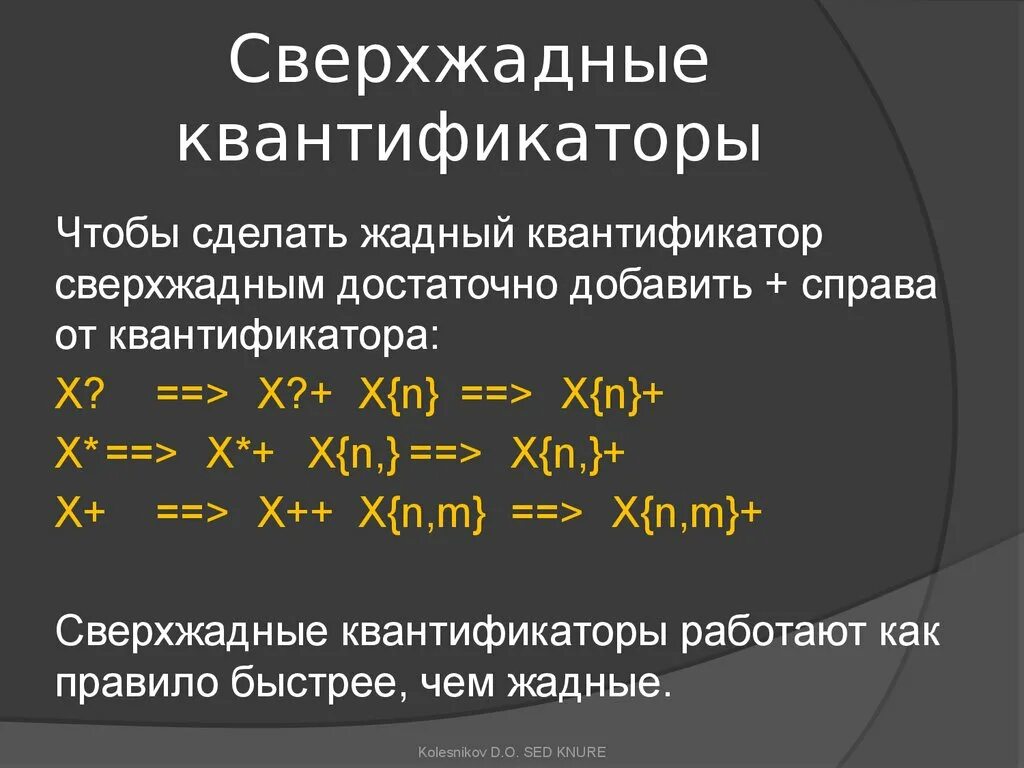 Сверхжадные квантификаторы

Чтобы сделать жадный квантификатор сверхжадным достаточно добавить + справа от квантификатора:

X? ==> X?+ X{n} ==> X{n}+

X* ==> X*+ X{n,} ==> X{n,}+

X+ ==> X++ X{n,m} ==> X{n,m}+

Сверхжадные квантификаторы работают как правило быстрее, чем жадные.

Kolesnikov D.O. SED KNURE